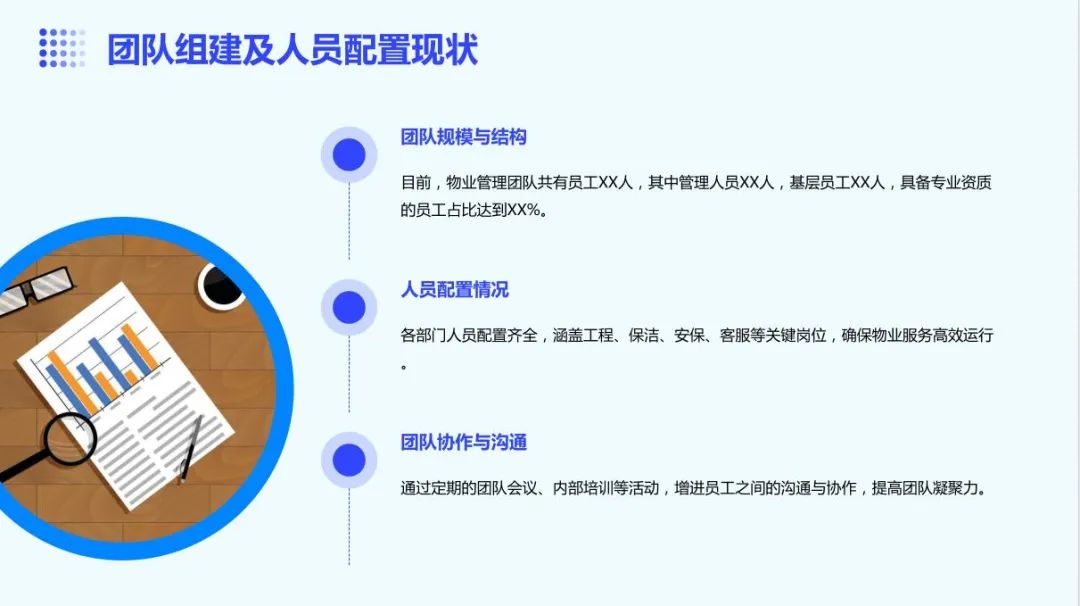 团队组建及人员配置现状

团队规模与结构

目前，物业管理团队共有员工XX人，其中管理人员XX人，基层员工XX人，具备专业资质的员工占比达到XX%。

人员配置情况

各部门人员配置齐全，涵盖工程、保洁、安保、客服等关键岗位，确保物业服务高效运行。

团队协作与沟通

通过定期的团队会议、内部培训等活动，增进员工之间的沟通与协作，提高团队凝聚力。